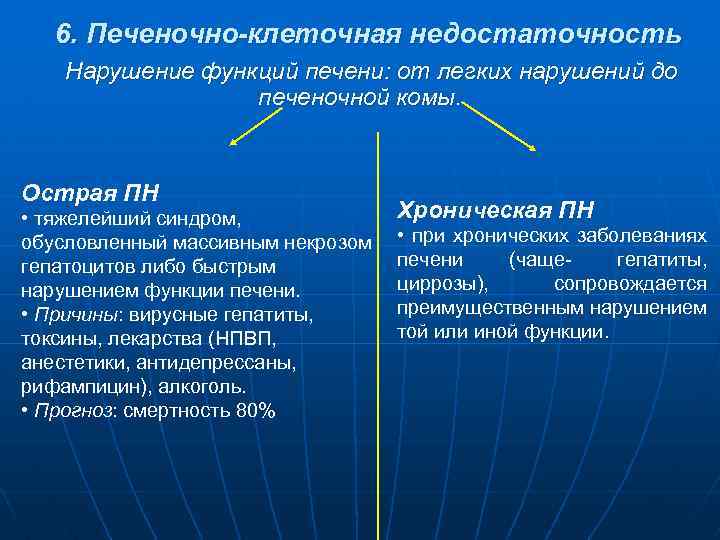 6. Печеночно-клеточная недостаточность

Нарушение функций печени: от легких нарушений до печеночной комы.

Острая ПН

• тяжелейший синдром, обусловленный массивным некрозом гепатоцитов либо быстрым нарушением функции печени.

• Причины: вирусные гепатиты, токсины, лекарства (НПВП, анестетики, антидепрессаны, рифампицин), алкоголь.

• Прогноз: смертность 80%

Хроническая ПН

• при хронических заболеваниях печени (чаще- гепатиты, циррозы), сопровождается преимущественным нарушением той или иной функции.